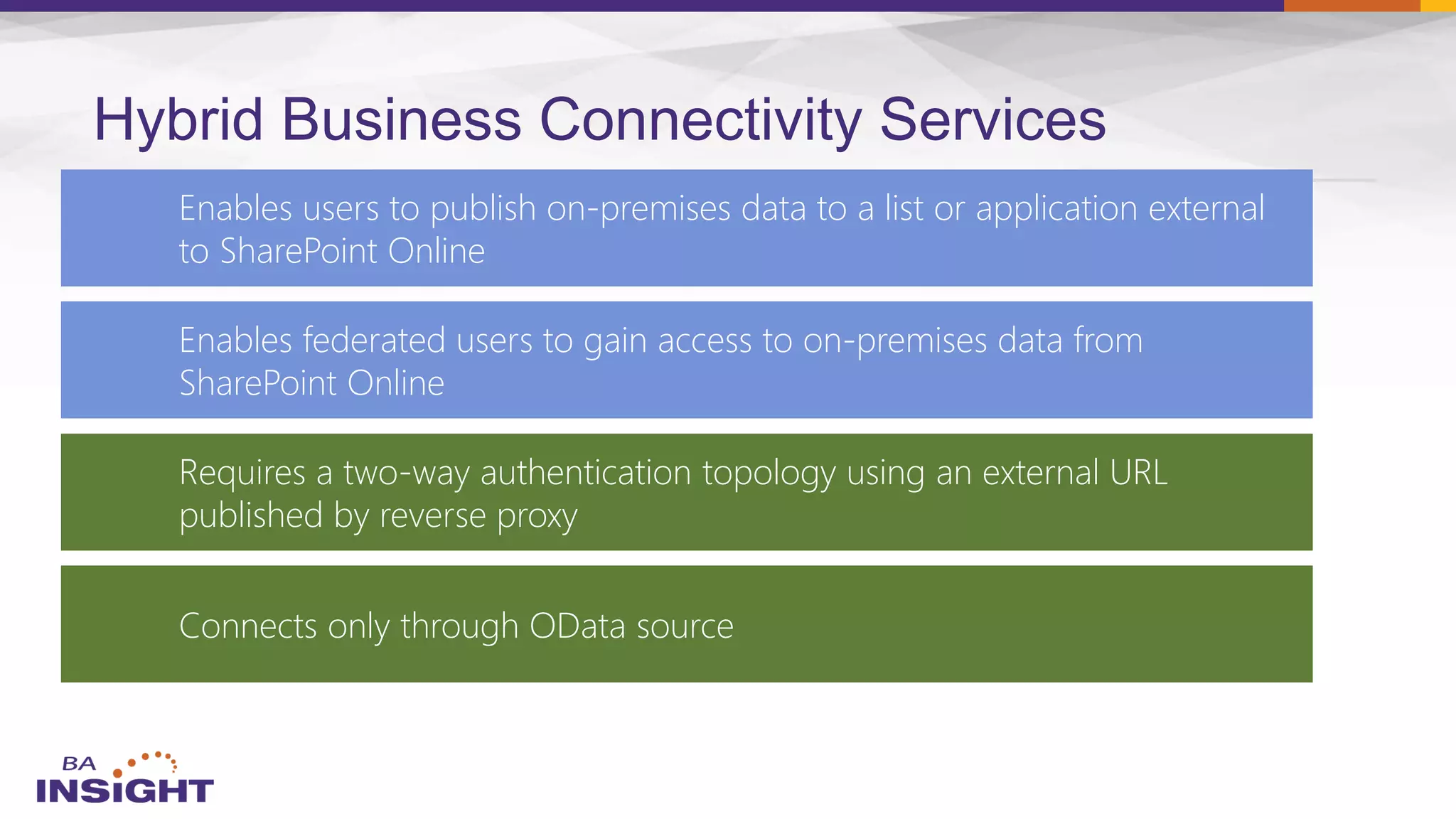 Hybrid Business Connectivity Services

Enables users to publish on-premises data to a list or application external to SharePoint Online

Enables federated users to gain access to on-premises data from SharePoint Online

Requires a two-way authentication topology using an external URL published by reverse proxy

Connects only through OData source

BA INSIGHT